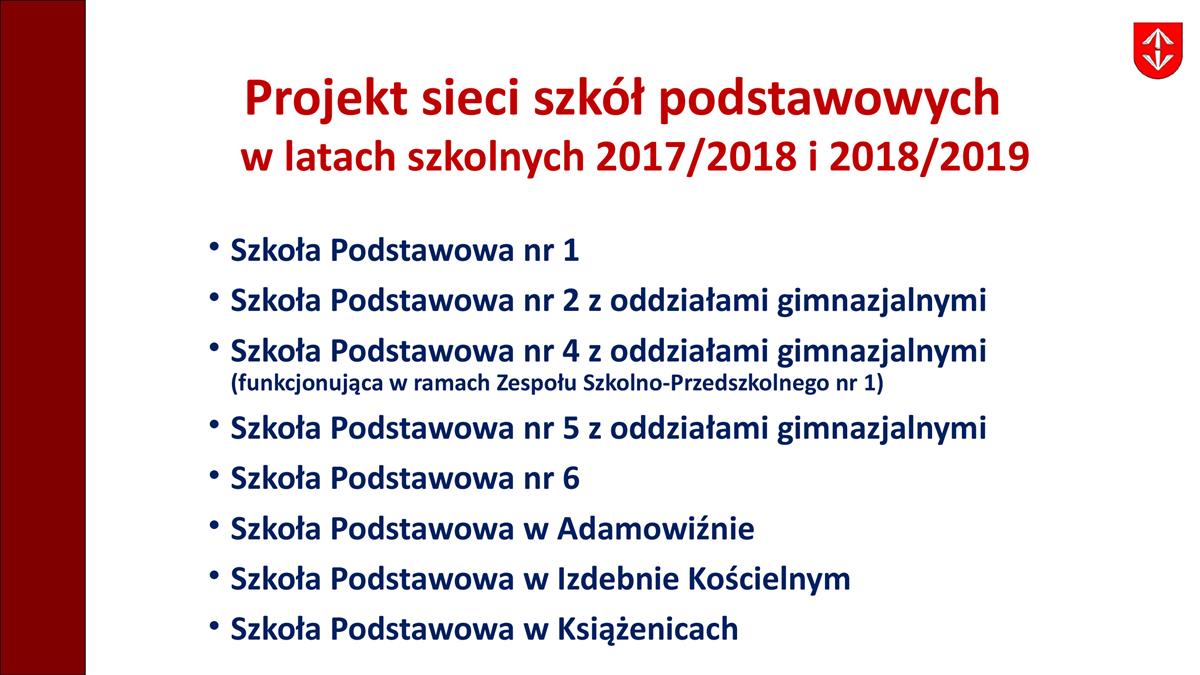 Projekt sieci szkół podstawowych
w latach szkolnych 2017/2018 i 2018/2019

• Szkoła Podstawowa nr 1
• Szkoła Podstawowa nr 2 z oddziałami gimnazjalnymi
• Szkoła Podstawowa nr 4 z oddziałami gimnazjalnymi (funkcjonująca w ramach Zespołu Szkolno-Przedszkolnego nr 1)
• Szkoła Podstawowa nr 5 z oddziałami gimnazjalnymi
• Szkoła Podstawowa nr 6
• Szkoła Podstawowa w Adamowiźnie
• Szkoła Podstawowa w Izdebnie Kościelnym
• Szkoła Podstawowa w Książenicach